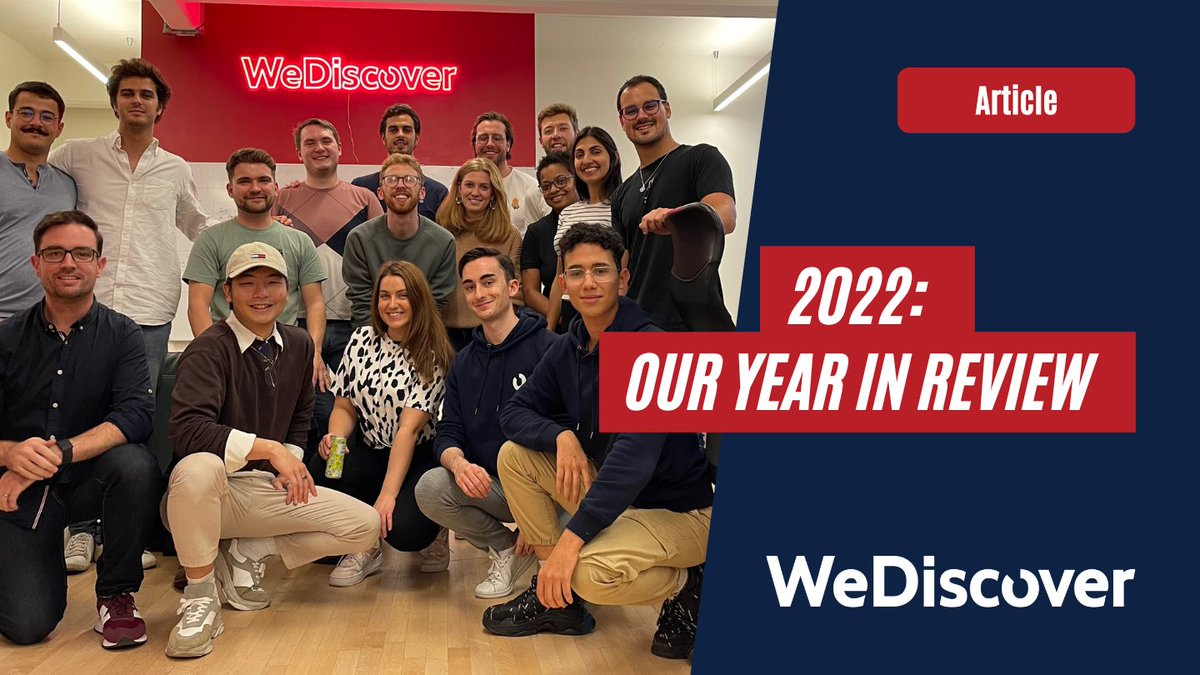 WeDiscover

Article

2022:
OUR YEAR IN REVIEW

WeDiscover